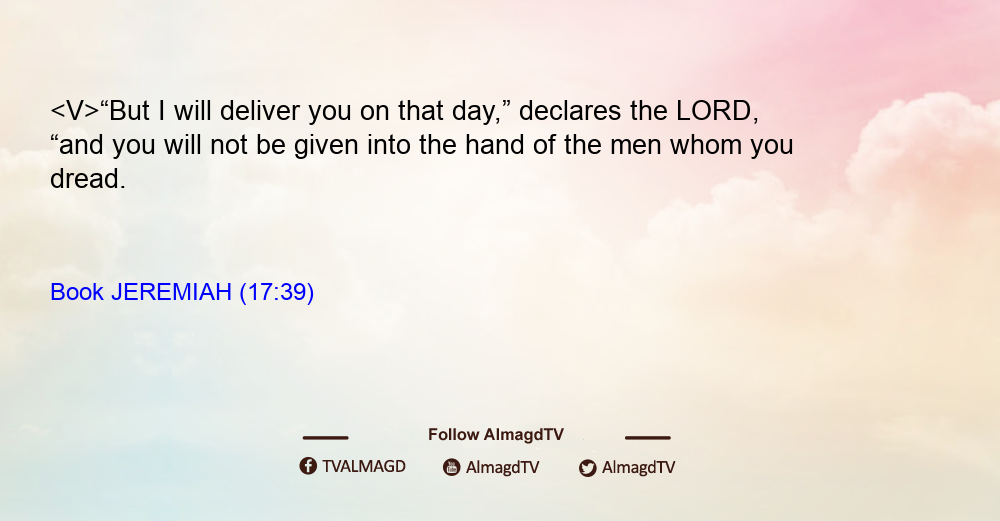 <V>“But I will deliver you on that day,” declares the LORD, “and you will not be given into the hand of the men whom you dread.

Book JEREMIAH (17:39)

Follow AlmagdTV

TVALMAGD AlmagdTV AlmagdTV